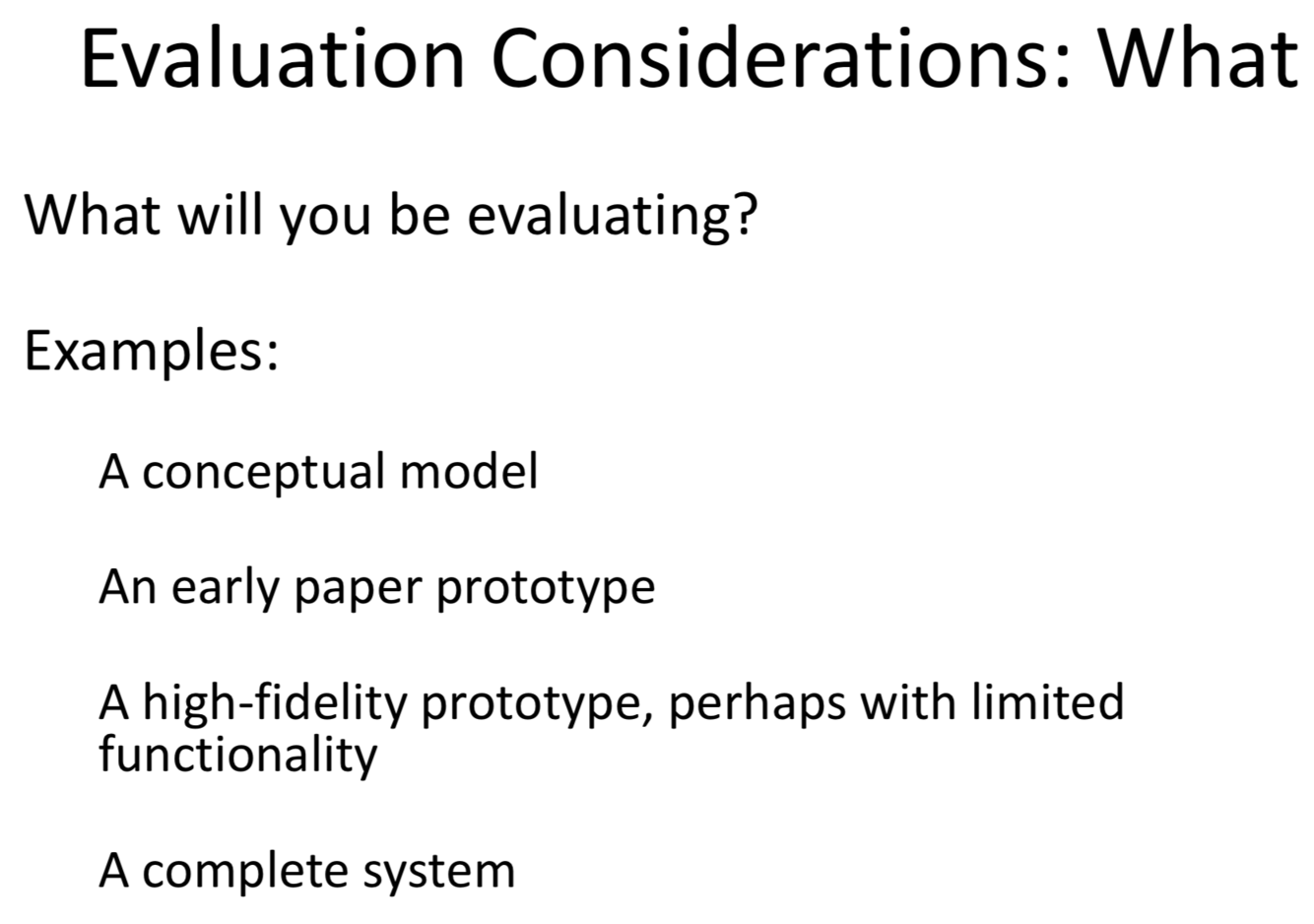 Evaluation Considerations: What

What will you be evaluating?

Examples:

A conceptual model

An early paper prototype

A high-fidelity prototype, perhaps with limited functionality

A complete system